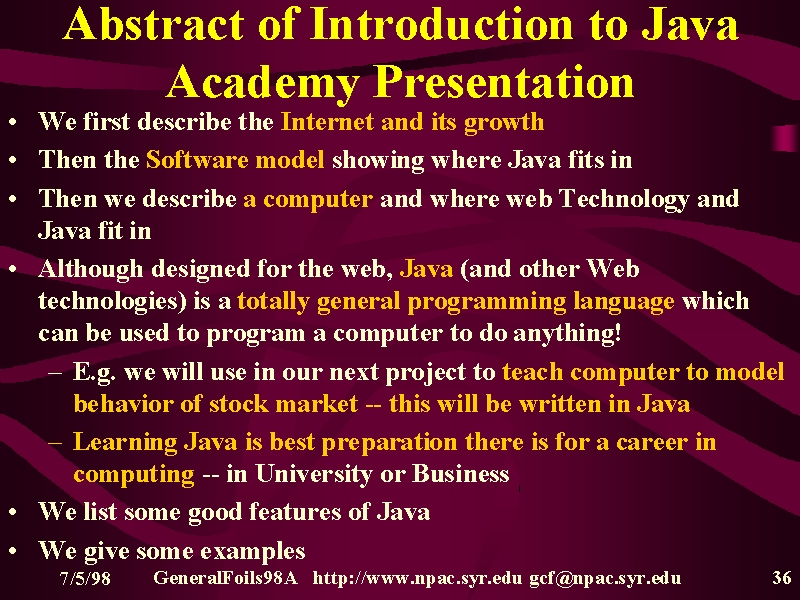 Abstract of Introduction to Java Academy Presentation

• We first describe the Internet and its growth
• Then the Software model showing where Java fits in
• Then we describe a computer and where web Technology and Java fit in
• Although designed for the web, Java (and other Web technologies) is a totally general programming language which can be used to program a computer to do anything!
– E.g. we will use in our next project to teach computer to model behavior of stock market -- this will be written in Java
– Learning Java is best preparation there is for a career in computing -- in University or Business
• We list some good features of Java
• We give some examples

7/5/98 GeneralFoils98A http://www.npac.syr.edu gcf@npac.syr.edu 36